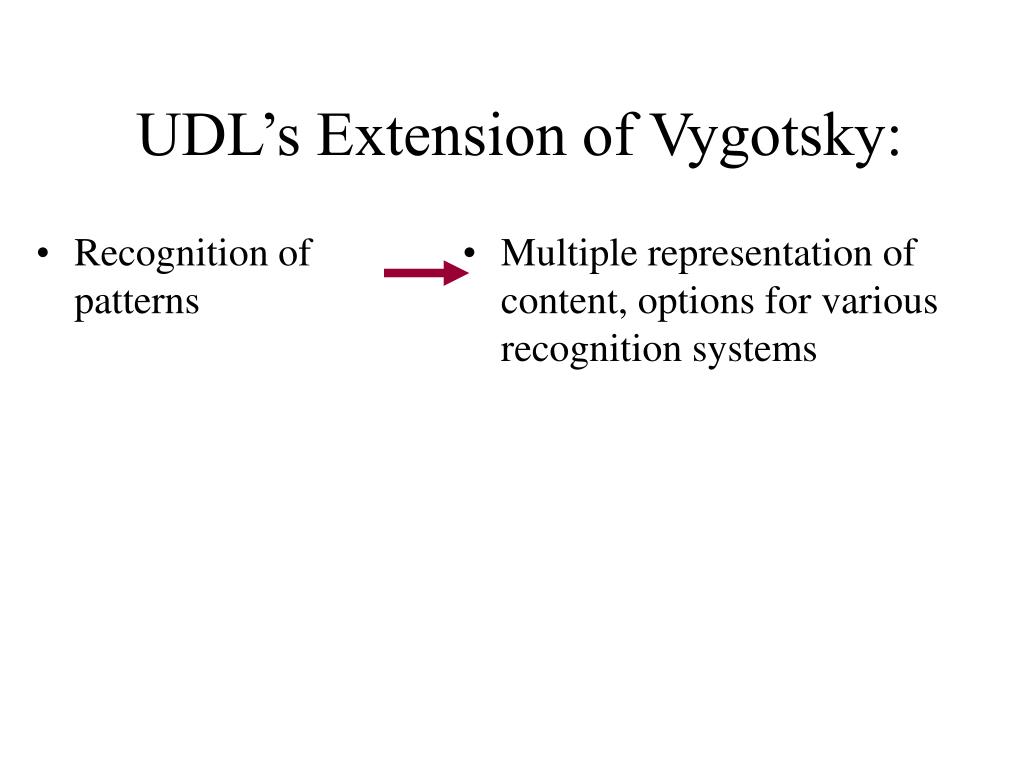 UDL’s Extension of Vygotsky:

• Recognition of patterns

• Multiple representation of content, options for various recognition systems